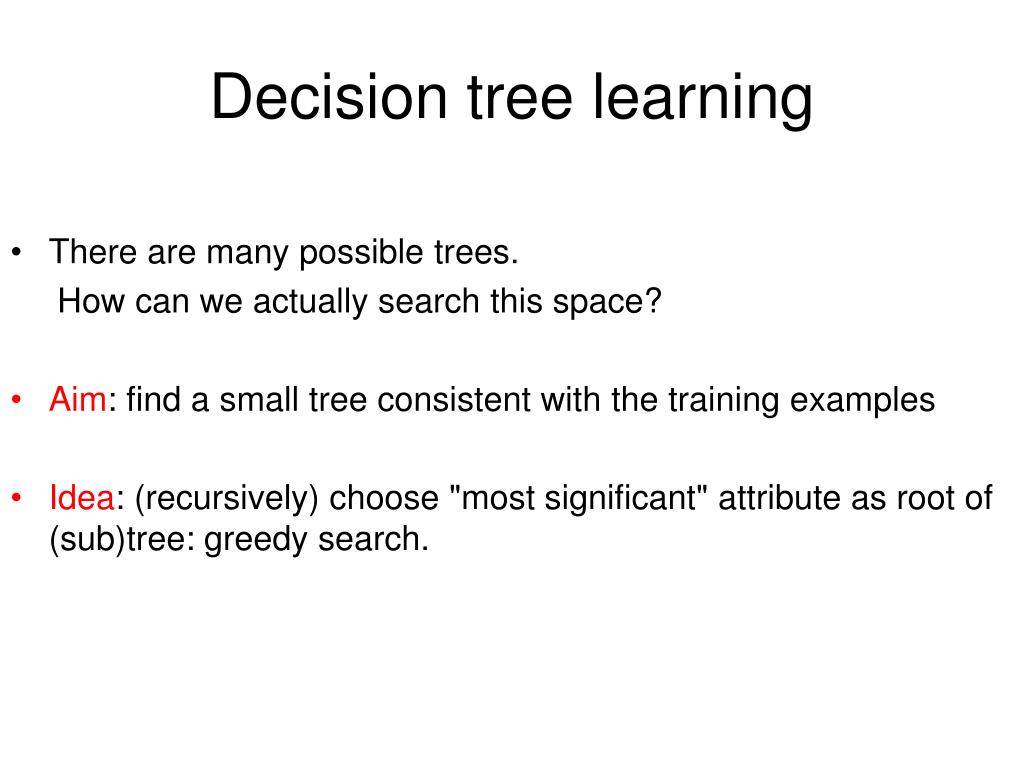 Decision tree learning

• There are many possible trees.
How can we actually search this space?

• Aim: find a small tree consistent with the training examples

• Idea: (recursively) choose "most significant" attribute as root of (sub)tree: greedy search.